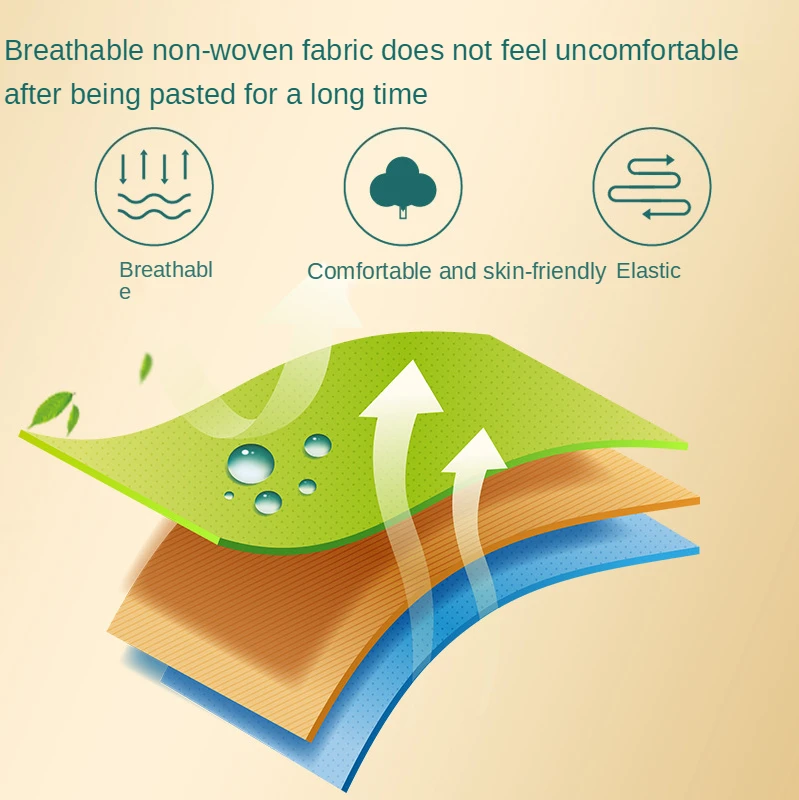 Breathable non-woven fabric does not feel uncomfortable after being pasted for a long time

Breathable

Comfortable and skin-friendly

Elastic